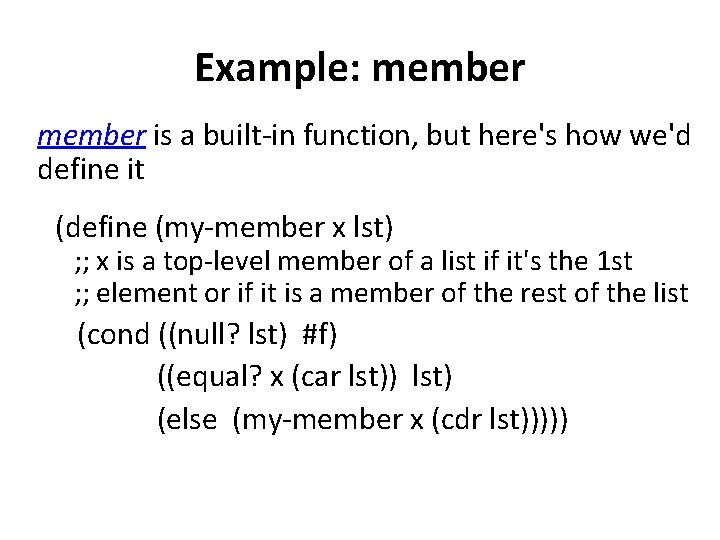 Example: member

member is a built-in function, but here's how we'd define it

(define (my-member x lst)
;; x is a top-level member of a list if it's the 1st
;; element or if it is a member of the rest of the list
(cond ((null? lst) #f)
((equal? x (car lst)) lst)
(else (my-member x (cdr lst)))))